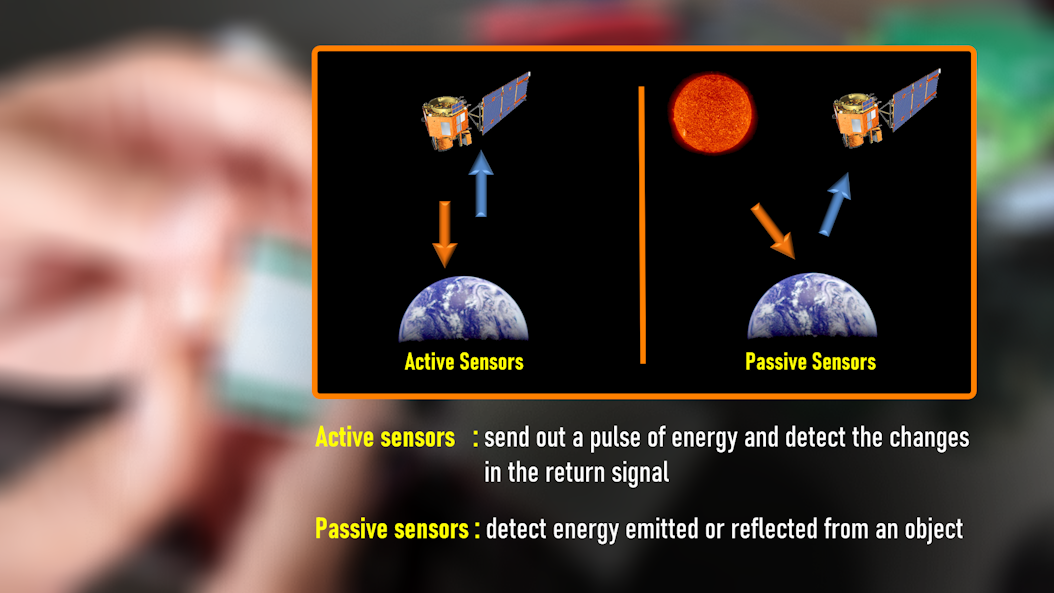 Active Sensors

Passive Sensors

Active sensors : send out a pulse of energy and detect the changes in the return signal

Passive sensors : detect energy emitted or reflected from an object